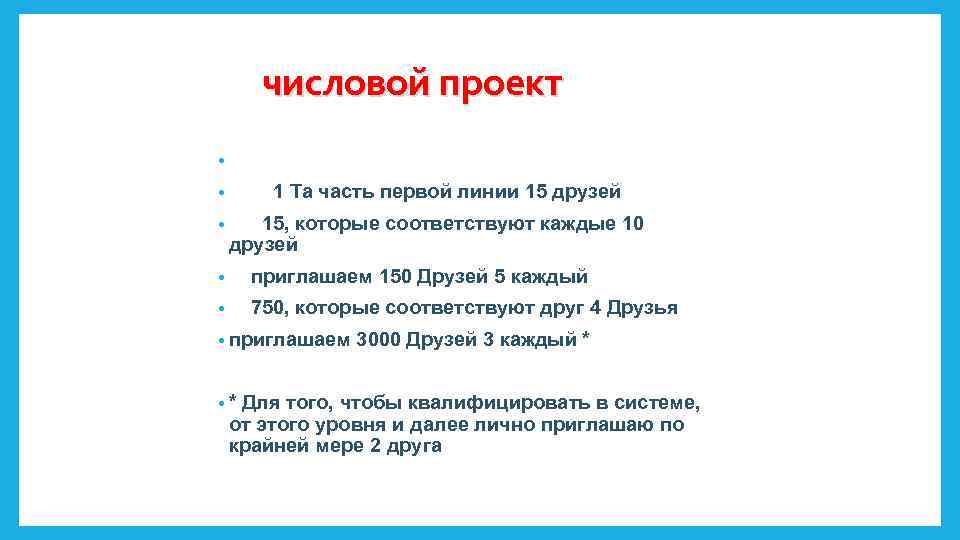 числовой проект

•

• 1 Та часть первой линии 15 друзей

• 15, которые соответствуют каждые 10 друзей

• приглашаем 150 Друзей 5 каждый

• 750, которые соответствуют друг 4 Друзья

• приглашаем 3000 Друзей 3 каждый *

• * Для того, чтобы квалифицировать в системе, от этого уровня и далее лично приглашаю по крайней мере 2 друга